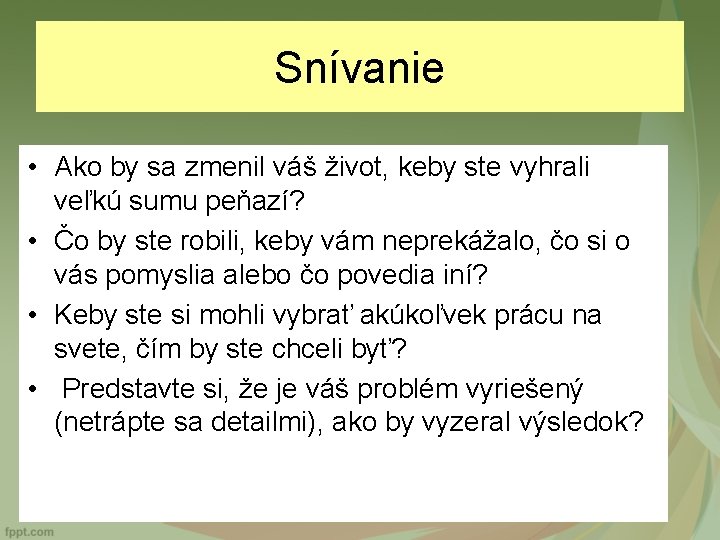 Snívanie

• Ako by sa zmenil váš život, keby ste vyhrali veľkú sumu peňazí?
• Čo by ste robili, keby vám neprekážalo, čo si o vás pomyslia alebo čo povedia iní?
• Keby ste si mohli vybrať akúkoľvek prácu na svete, čím by ste chceli byť?
• Predstavte si, že je váš problém vyriešený (netrápte sa detailmi), ako by vyzeral výsledok?

fppt.com